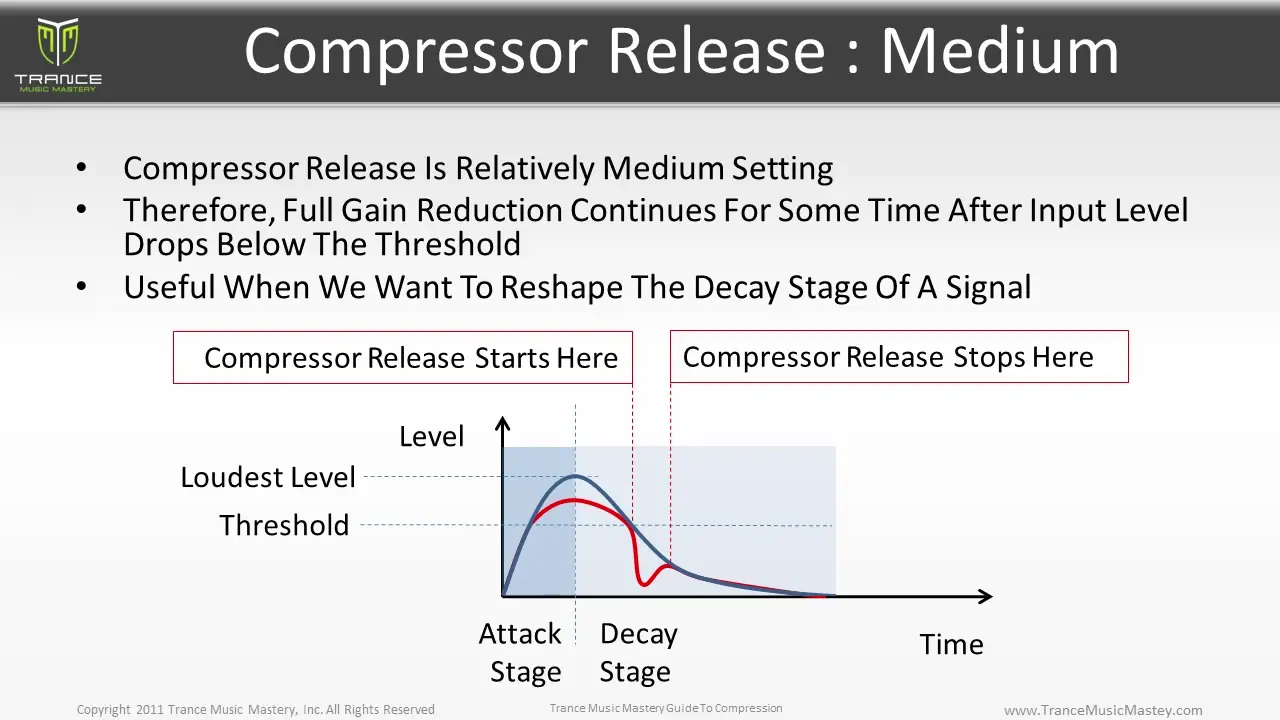 TRANCE
MUSIC MASTERY

Compressor Release : Medium

• Compressor Release Is Relatively Medium Setting
• Therefore, Full Gain Reduction Continues For Some Time After Input Level Drops Below The Threshold
• Useful When We Want To Reshape The Decay Stage Of A Signal

Compressor Release Starts Here

Compressor Release Stops Here

Level

Loudest Level

Threshold

Attack Stage

Decay Stage

Time

Copyright 2011 Trance Music Mastery, Inc. All Rights Reserved

Trance Music Mastery Guide To Compression

www.TranceMusicMastey.com